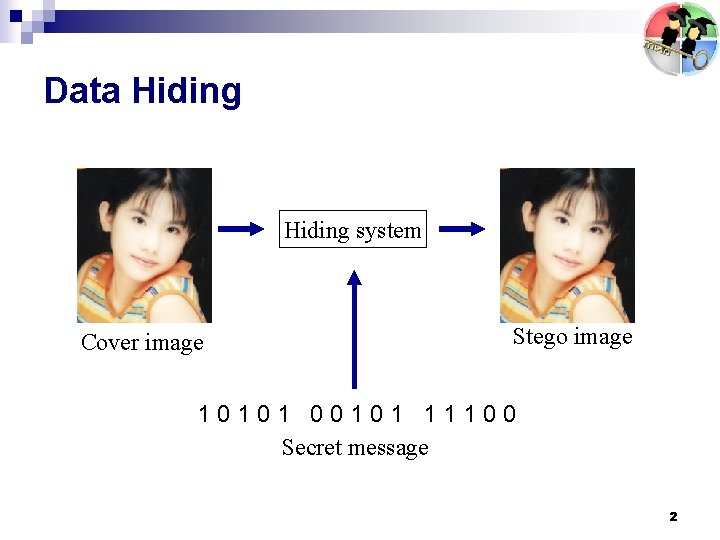 Data Hiding

Cover image

Hiding system

Stego image

1 0 1 0 1   0 0 1 0 1   1 1 1 0 0

Secret message

2